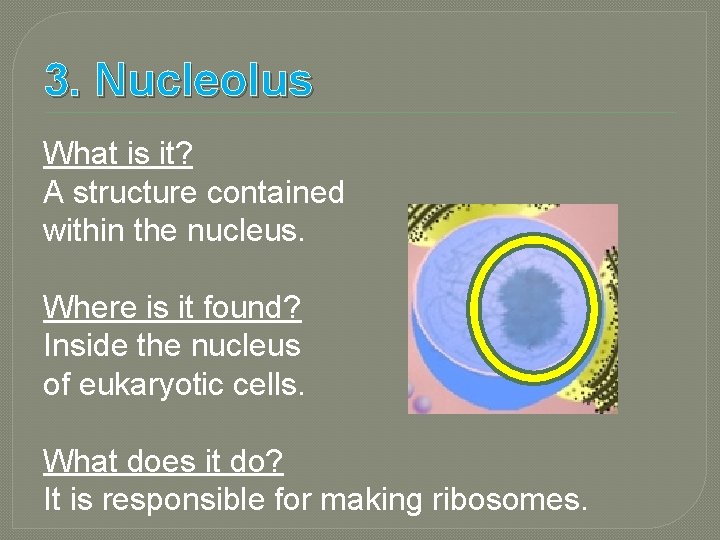 3. Nucleolus

What is it?
A structure contained within the nucleus.

Where is it found?
Inside the nucleus of eukaryotic cells.

What does it do?
It is responsible for making ribosomes.